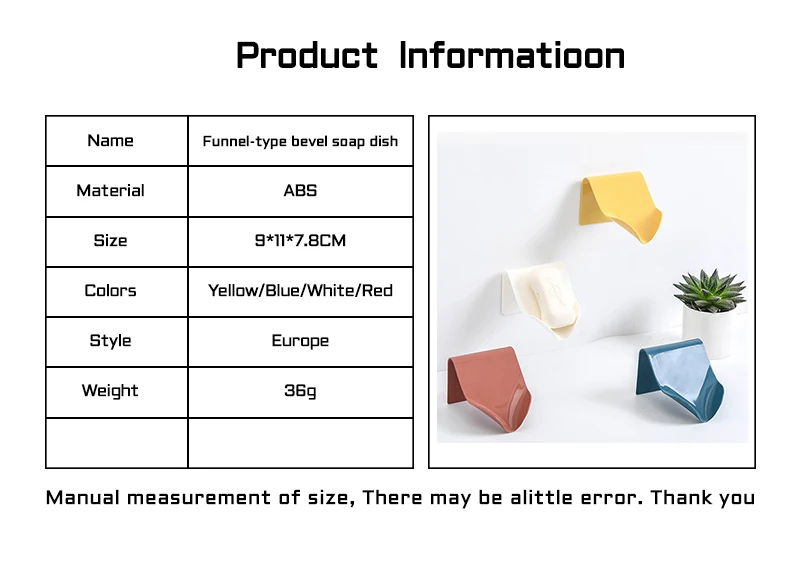 Product Informatioon

| Name | Funnel-type bevel soap dish |
|---|---|
| Material | ABS |
| Size | 9*11*7.8CM |
| Colors | Yellow/Blue/White/Red |
| Style | Europe |
| Weight | 36g |
| | |

Manual measurement of size, There may be alittle error. Thank you